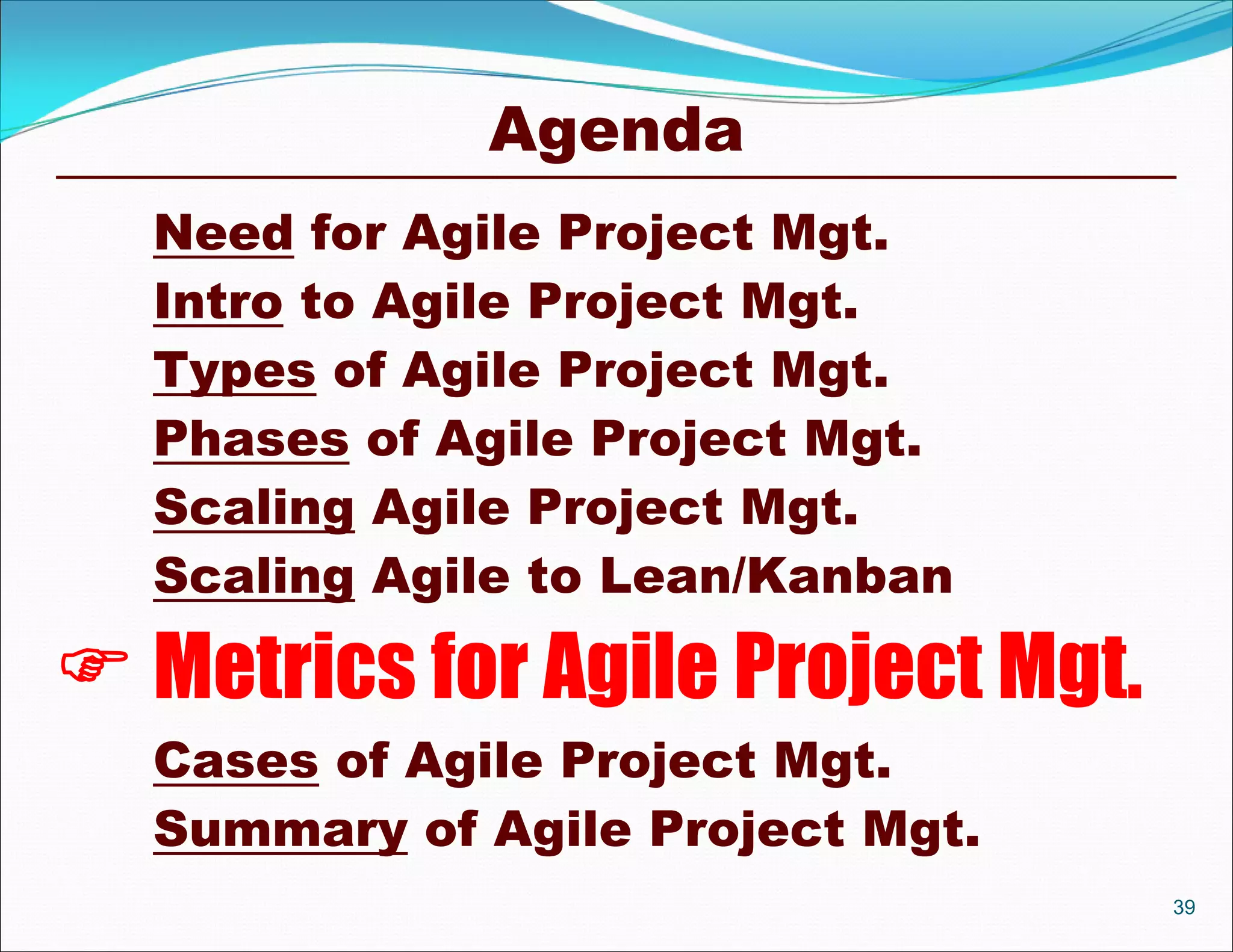 Agenda

Need for Agile Project Mgt.
Intro to Agile Project Mgt.
Types of Agile Project Mgt.
Phases of Agile Project Mgt.
Scaling Agile Project Mgt.
Scaling Agile to Lean/Kanban
☞ Metrics for Agile Project Mgt.
Cases of Agile Project Mgt.
Summary of Agile Project Mgt.

39